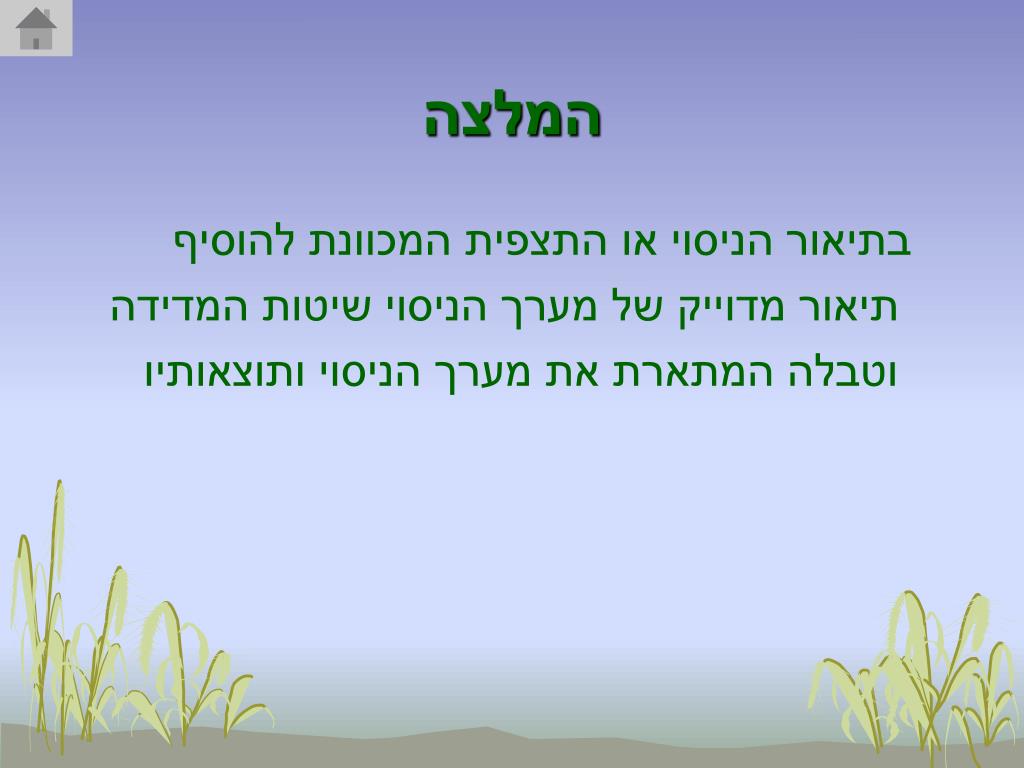 המלצה

בתיאור הניסוי או התצפית המכוונת להוסיף תיאור מדוייק של מערך הניסוי שיטות המדידה וטבלה המתארת את מערך הניסוי ותוצאותיו